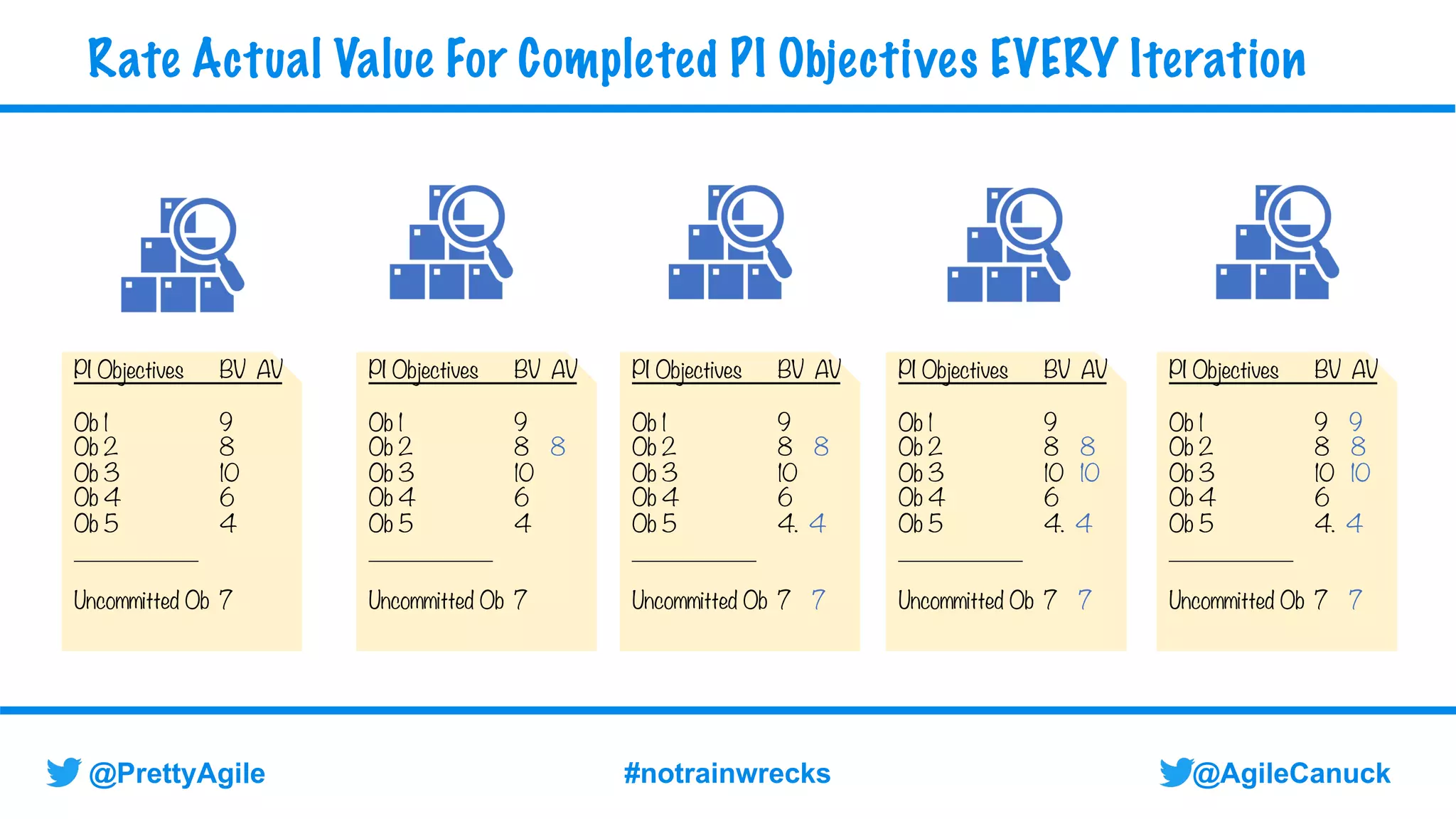 Rate Actual Value For Completed PI Objectives EVERY Iteration

| PI Objectives | BV | AV |
|---|---|---|
| Ob 1 | 9 | |
| Ob 2 | 8 | |
| Ob 3 | 10 | |
| Ob 4 | 6 | |
| Ob 5 | 4 | |
| Uncommitted Ob | 7 | |

| PI Objectives | BV | AV |
|---|---|---|
| Ob 1 | 9 | |
| Ob 2 | 8 | 8 |
| Ob 3 | 10 | |
| Ob 4 | 6 | |
| Ob 5 | 4 | |
| Uncommitted Ob | 7 | |

| PI Objectives | BV | AV |
|---|---|---|
| Ob 1 | 9 | |
| Ob 2 | 8 | 8 |
| Ob 3 | 10 | |
| Ob 4 | 6 | |
| Ob 5 | 4. | 4 |
| Uncommitted Ob | 7 | 7 |

| PI Objectives | BV | AV |
|---|---|---|
| Ob 1 | 9 | |
| Ob 2 | 8 | 8 |
| Ob 3 | 10 | 10 |
| Ob 4 | 6 | |
| Ob 5 | 4. | 4 |
| Uncommitted Ob | 7 | 7 |

| PI Objectives | BV | AV |
|---|---|---|
| Ob 1 | 9 | 9 |
| Ob 2 | 8 | 8 |
| Ob 3 | 10 | 10 |
| Ob 4 | 6 | |
| Ob 5 | 4. | 4 |
| Uncommitted Ob | 7 | 7 |

@PrettyAgile #notrainwrecks @AgileCanuck